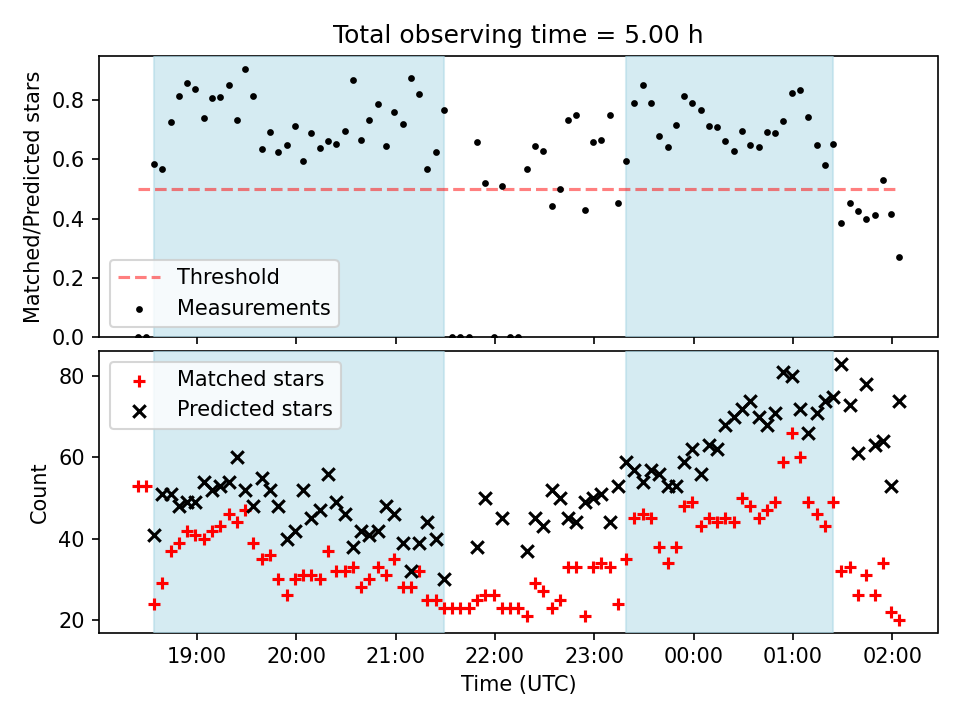 Total observing time = 5.00 h

Matched/Predicted stars

0.8
0.6
0.4
0.2
0.0

Threshold
Measurements

Count

80
60
40
20

Matched stars
Predicted stars

19:00
20:00
21:00
22:00
23:00
00:00
01:00
02:00

Time (UTC)